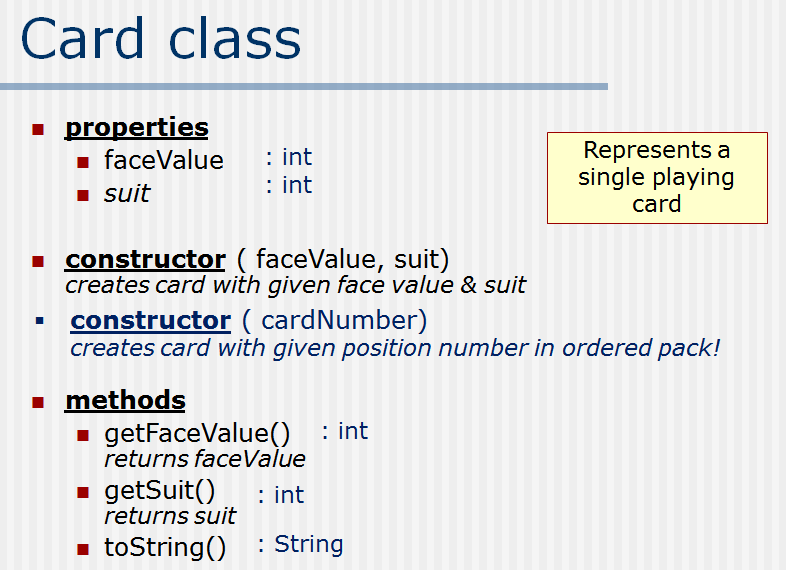 Card class

properties
faceValue : int
suit : int

Represents a single playing card

constructor ( faceValue, suit)
creates card with given face value & suit

constructor ( cardNumber)
creates card with given position number in ordered pack!

methods
getFaceValue() : int
returns faceValue
getSuit() : int
returns suit
toString() : String